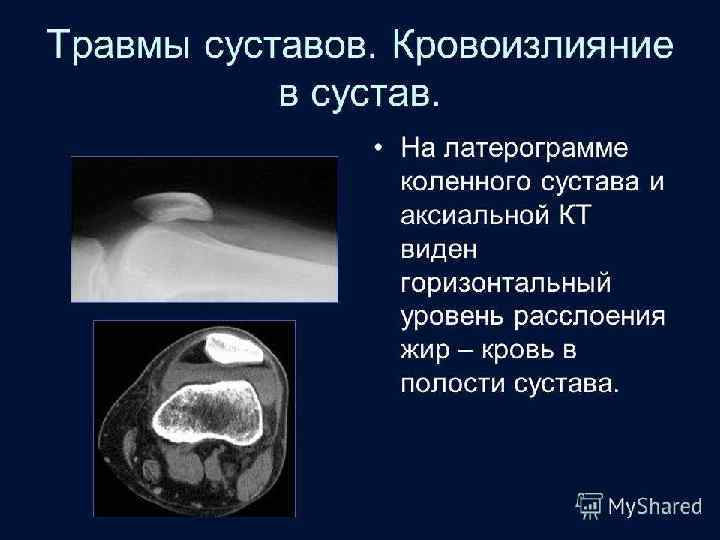 Травмы суставов. Кровоизлияние в сустав.

• На латерограмме коленного сустава и аксиальной КТ виден горизонтальный уровень расслоения жир – кровь в полости сустава.

MyShared